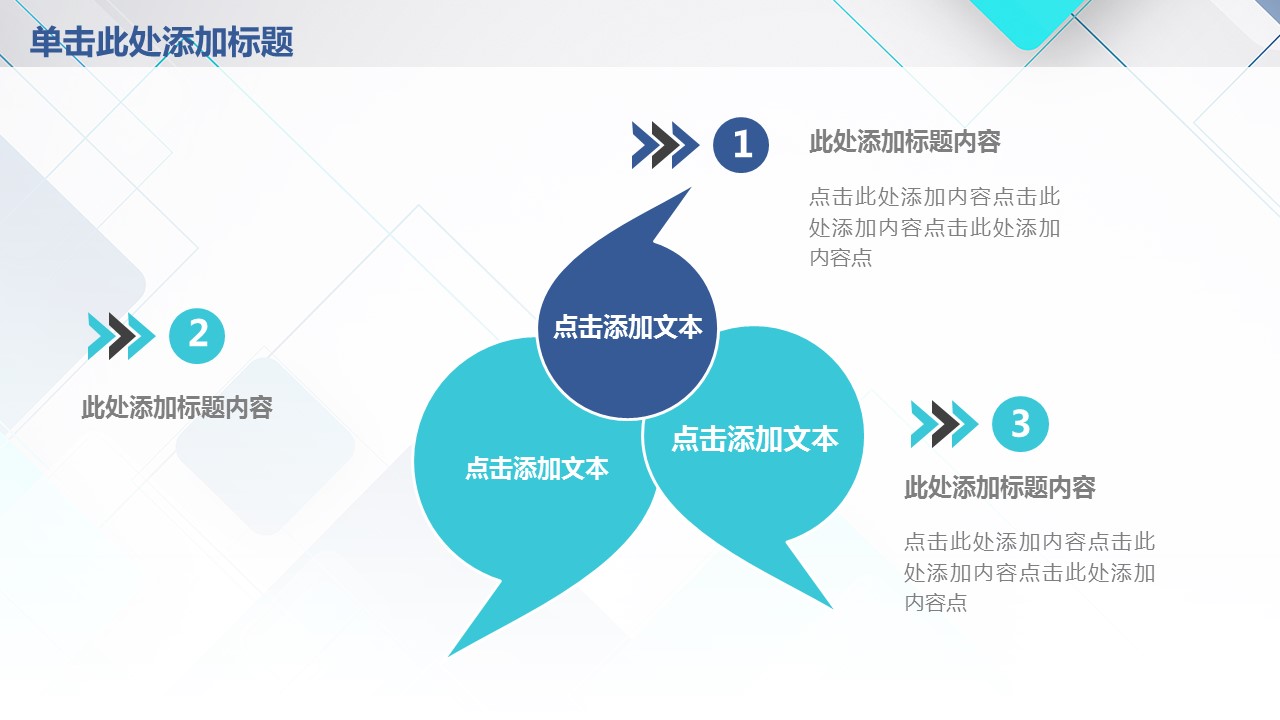 单击此处添加标题

1

此处添加标题内容

点击此处添加内容点击此处添加内容点击此处添加内容点

2

此处添加标题内容

点击添加文本

点击添加文本

点击添加文本

3

此处添加标题内容

点击此处添加内容点击此处添加内容点击此处添加内容点